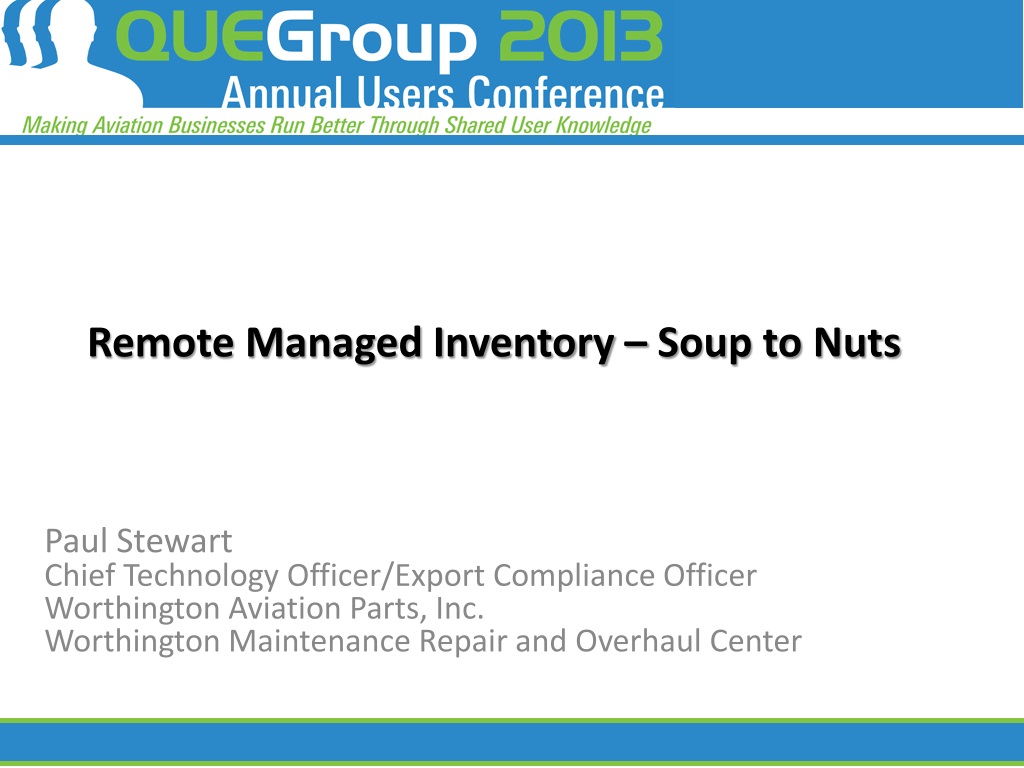 QUEGroup 2013
Annual Users Conference
Making Aviation Businesses Run Better Through Shared User Knowledge

Remote Managed Inventory – Soup to Nuts

Paul Stewart
Chief Technology Officer/Export Compliance Officer
Worthington Aviation Parts, Inc.
Worthington Maintenance Repair and Overhaul Center